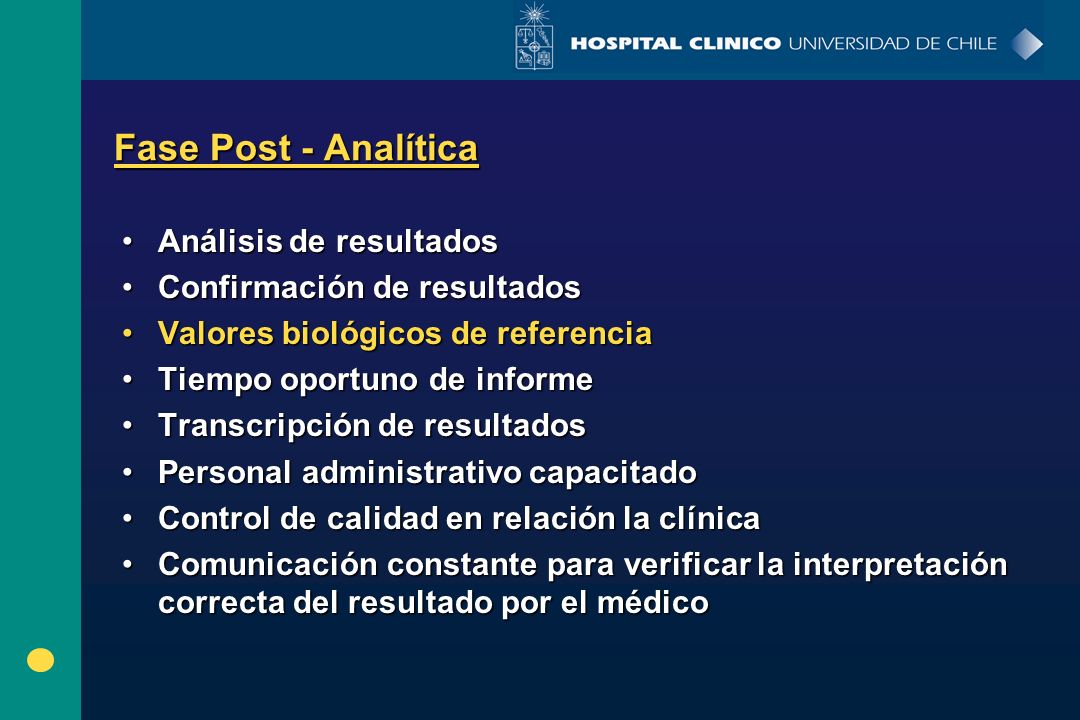 HOSPITAL CLINICO UNIVERSIDAD DE CHILE

Fase Post - Analítica

• Análisis de resultados
• Confirmación de resultados
• Valores biológicos de referencia
• Tiempo oportuno de informe
• Transcripción de resultados
• Personal administrativo capacitado
• Control de calidad en relación la clínica
• Comunicación constante para verificar la interpretación correcta del resultado por el médico